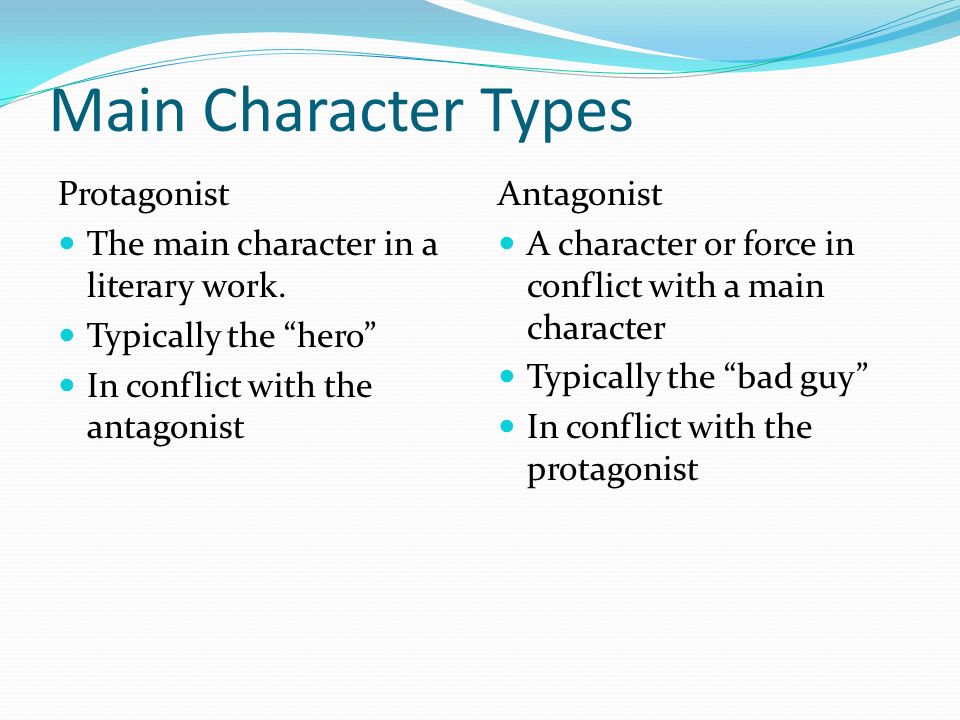 Main Character Types

Protagonist

- The main character in a literary work.
- Typically the “hero”
- In conflict with the antagonist

Antagonist

- A character or force in conflict with a main character
- Typically the “bad guy”
- In conflict with the protagonist